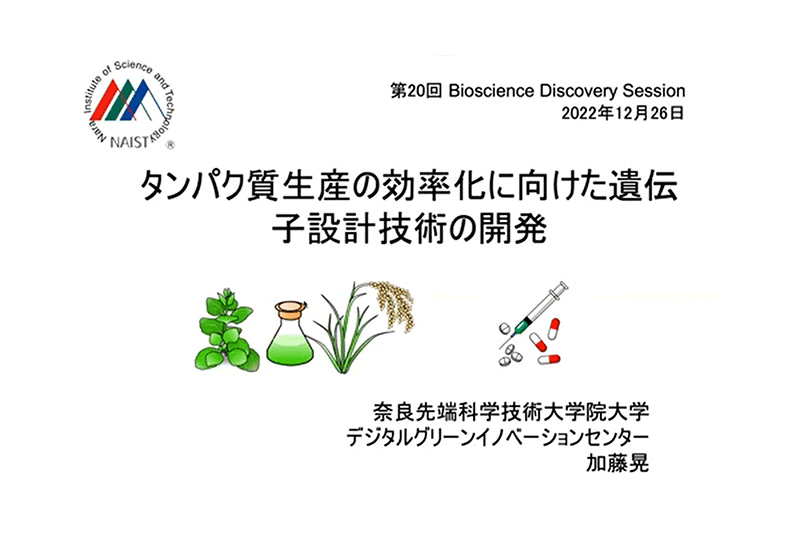 Nara Institute of Science and Technology
NAIST ®

第20回 Bioscience Discovery Session
2022年12月26日

タンパク質生産の効率化に向けた遺伝子設計技術の開発

奈良先端科学技術大学院大学
デジタルグリーンイノベーションセンター
加藤晃